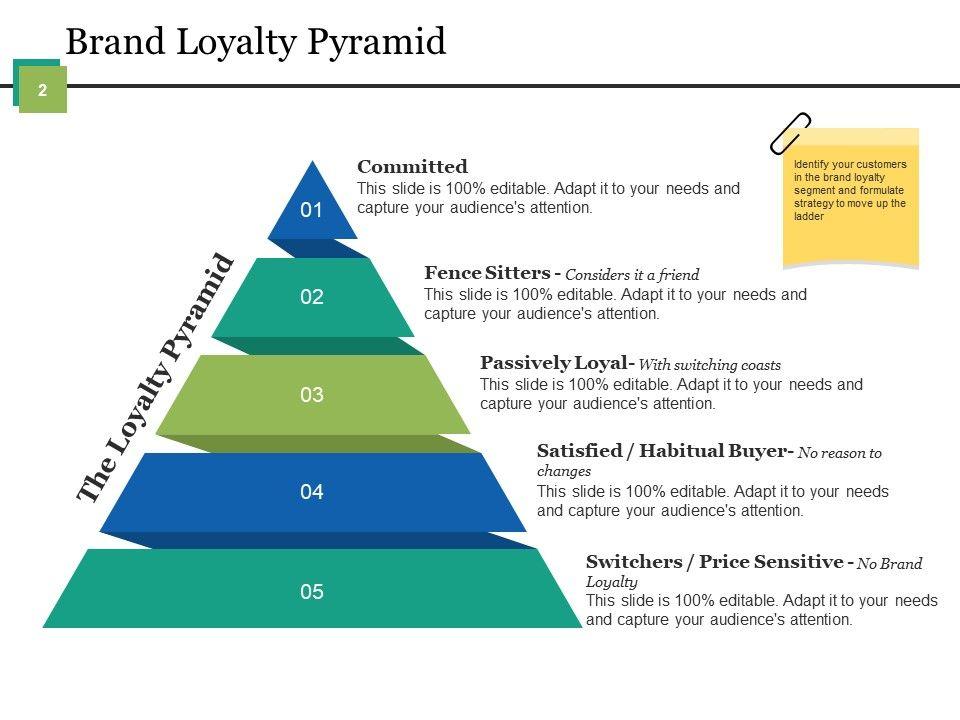 Brand Loyalty Pyramid

2

Identify your customers in the brand loyalty segment and formulate strategy to move up the ladder

The Loyalty Pyramid

01

Committed
This slide is 100% editable. Adapt it to your needs and capture your audience's attention.

02

Fence Sitters - Considers it a friend
This slide is 100% editable. Adapt it to your needs and capture your audience's attention.

03

Passively Loyal- With switching coasts
This slide is 100% editable. Adapt it to your needs and capture your audience's attention.

04

Satisfied / Habitual Buyer- No reason to changes
This slide is 100% editable. Adapt it to your needs and capture your audience's attention.

05

Switchers / Price Sensitive - No Brand Loyalty
This slide is 100% editable. Adapt it to your needs and capture your audience's attention.